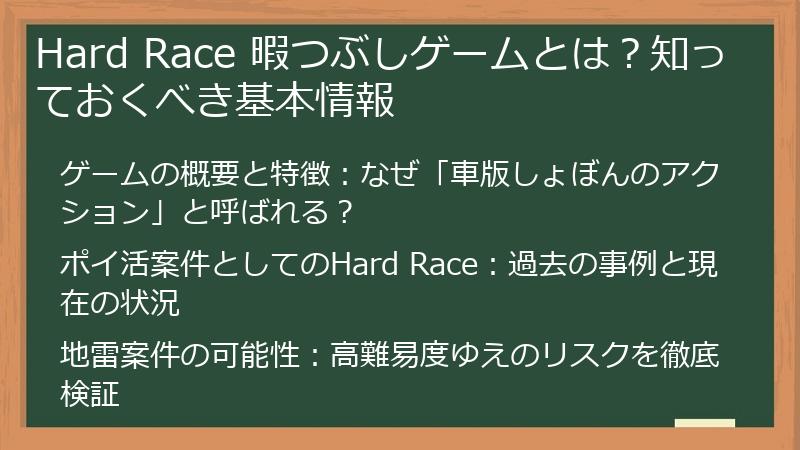 Hard Race 暇つぶしゲームとは？知っておくべき基本情報

ゲームの概要と特徴：なぜ「車版しょぼんのアクション」と呼ばれる？

ポイ活案件としてのHard Race：過去の事例と現在の状況

地雷案件の可能性：高難易度ゆえのリスクを徹底検証